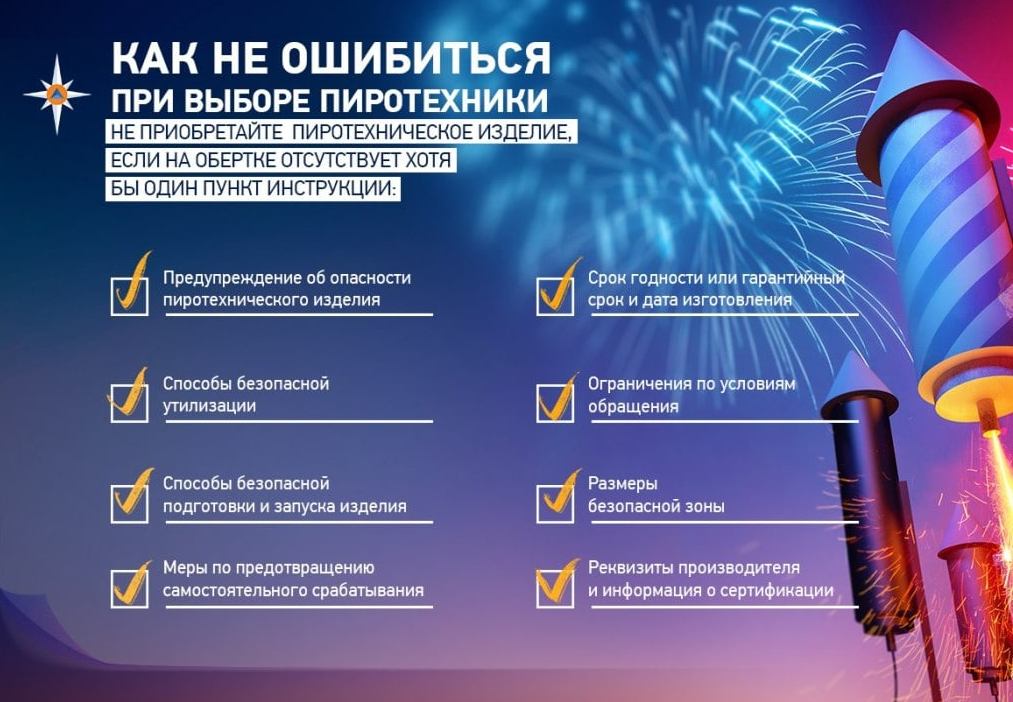 КАК НЕ ОШИБИТЬСЯ ПРИ ВЫБОРЕ ПИРОТЕХНИКИ

НЕ ПРИОБРЕТАЙТЕ ПИРОТЕХНИЧЕСКОЕ ИЗДЕЛИЕ, ЕСЛИ НА ОБЕРТКЕ ОТСУТСТВУЕТ ХОТЯ БЫ ОДИН ПУНКТ ИНСТРУКЦИИ:

Предупреждение об опасности пиротехнического изделия

Способы безопасной утилизации

Способы безопасной подготовки и запуска изделия

Меры по предотвращению самостоятельного срабатывания

Срок годности или гарантийный срок и дата изготовления

Ограничения по условиям обращения

Размеры безопасной зоны

Реквизиты производителя и информация о сертификации